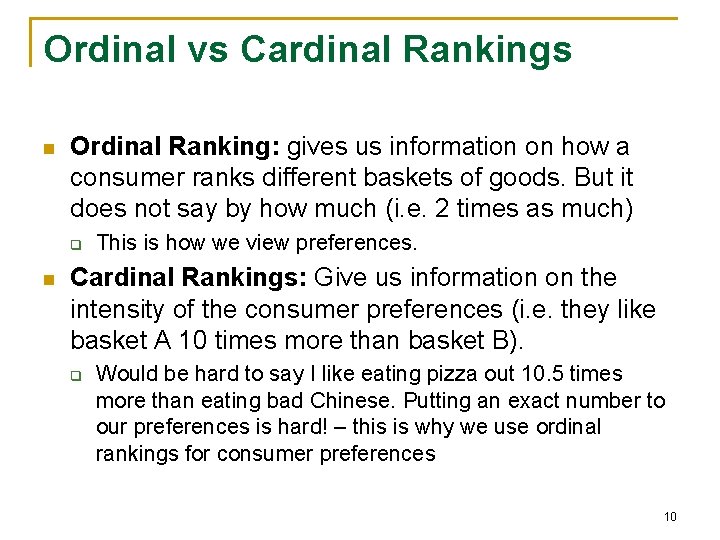 Ordinal vs Cardinal Rankings

Ordinal Ranking: gives us information on how a consumer ranks different baskets of goods. But it does not say by how much (i.e. 2 times as much)

This is how we view preferences.

Cardinal Rankings: Give us information on the intensity of the consumer preferences (i.e. they like basket A 10 times more than basket B).

Would be hard to say I like eating pizza out 10.5 times more than eating bad Chinese. Putting an exact number to our preferences is hard! – this is why we use ordinal rankings for consumer preferences

10